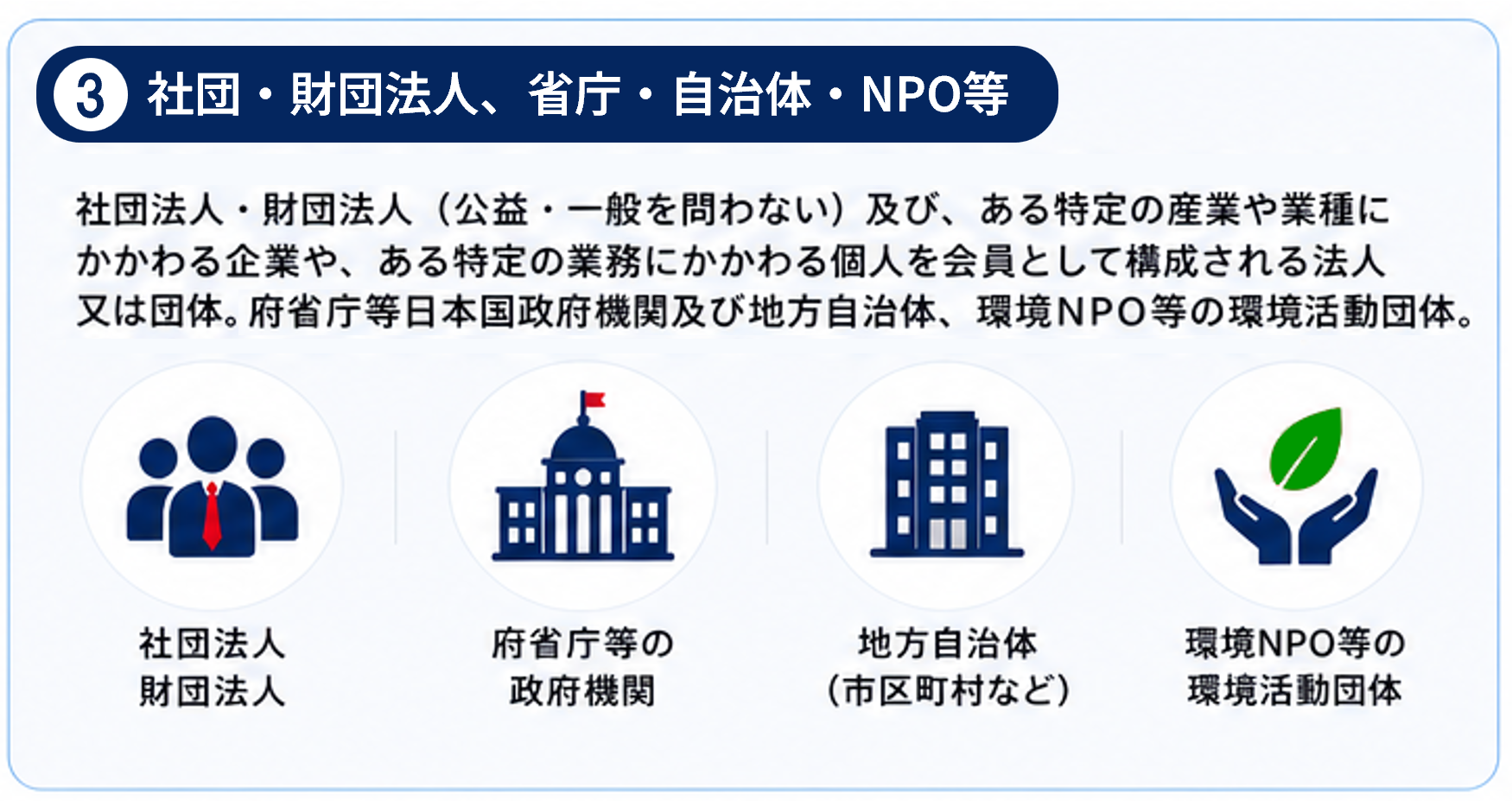 ③ 社団・財団法人、省庁・自治体・NPO等

社団法人・財団法人（公益・一般を問わない）及び、ある特定の産業や業種にかかわる企業や、ある特定の業務にかかわる個人を会員として構成される法人又は団体。府省庁等日本国政府機関及び地方自治体、環境NPO等の環境活動団体。

社団法人
財団法人

府省庁等の
政府機関

地方自治体
（市区町村など）

環境NPO等の
環境活動団体